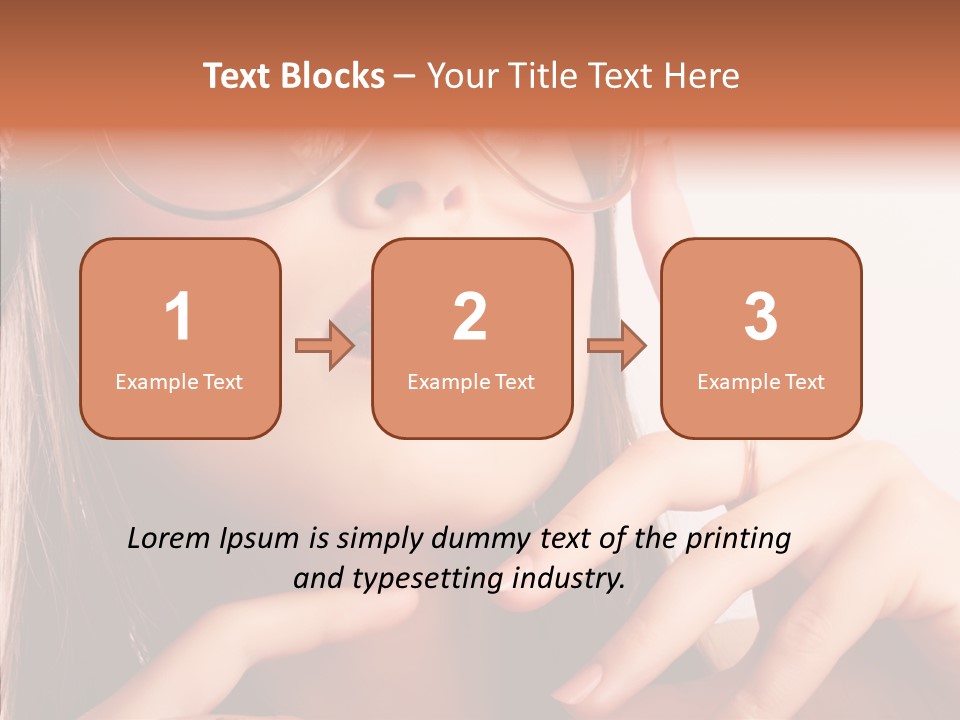 Text Blocks – Your Title Text Here

1
Example Text

2
Example Text

3
Example Text

Lorem Ipsum is simply dummy text of the printing and typesetting industry.